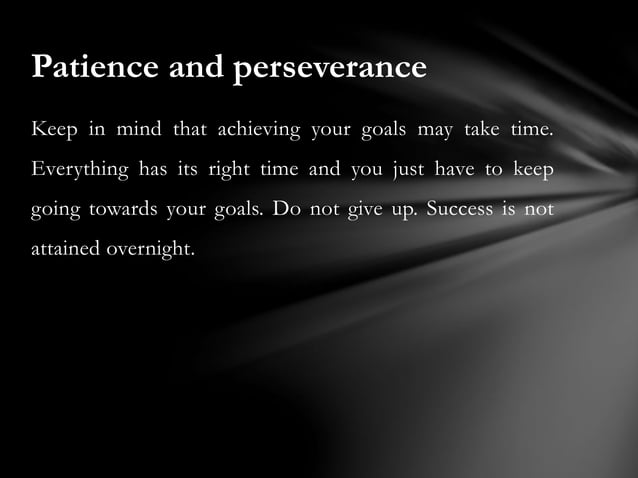 Patience and perseverance

Keep in mind that achieving your goals may take time. Everything has its right time and you just have to keep going towards your goals. Do not give up. Success is not attained overnight.